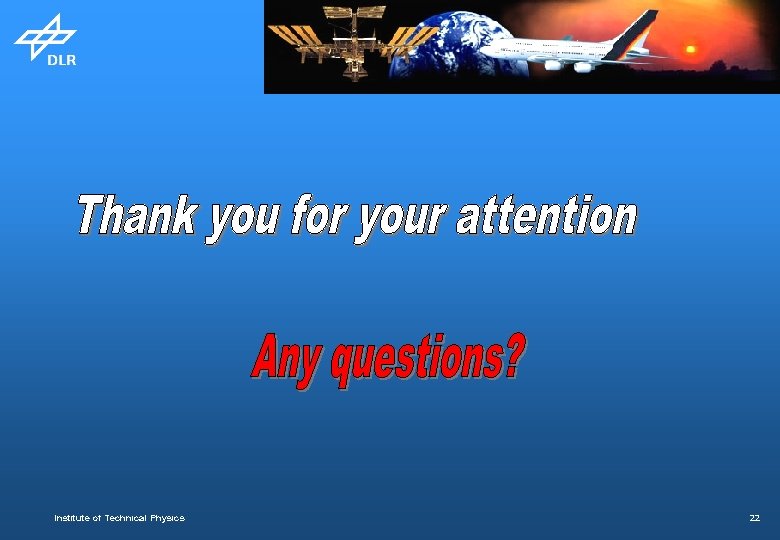 DLR

Thank you for your attention

Any questions?

Institute of Technical Physics

22